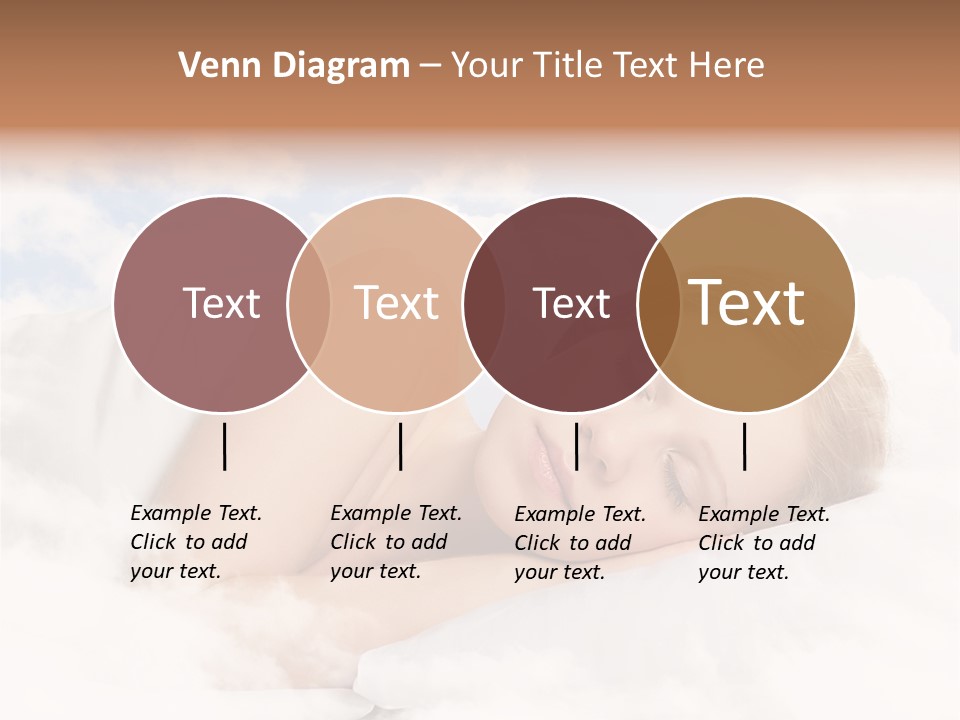 Venn Diagram – Your Title Text Here

Text

Text

Text

Text

Example Text. Click to add your text.

Example Text. Click to add your text.

Example Text. Click to add your text.

Example Text. Click to add your text.